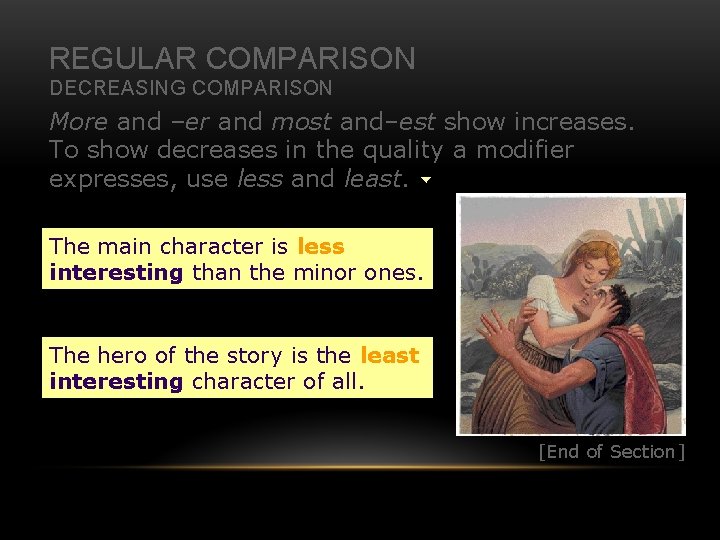 REGULAR COMPARISON
DECREASING COMPARISON

More and –er and most and–est show increases. To show decreases in the quality a modifier expresses, use less and least.

The main character is less interesting than the minor ones.

The hero of the story is the least interesting character of all.

[End of Section]